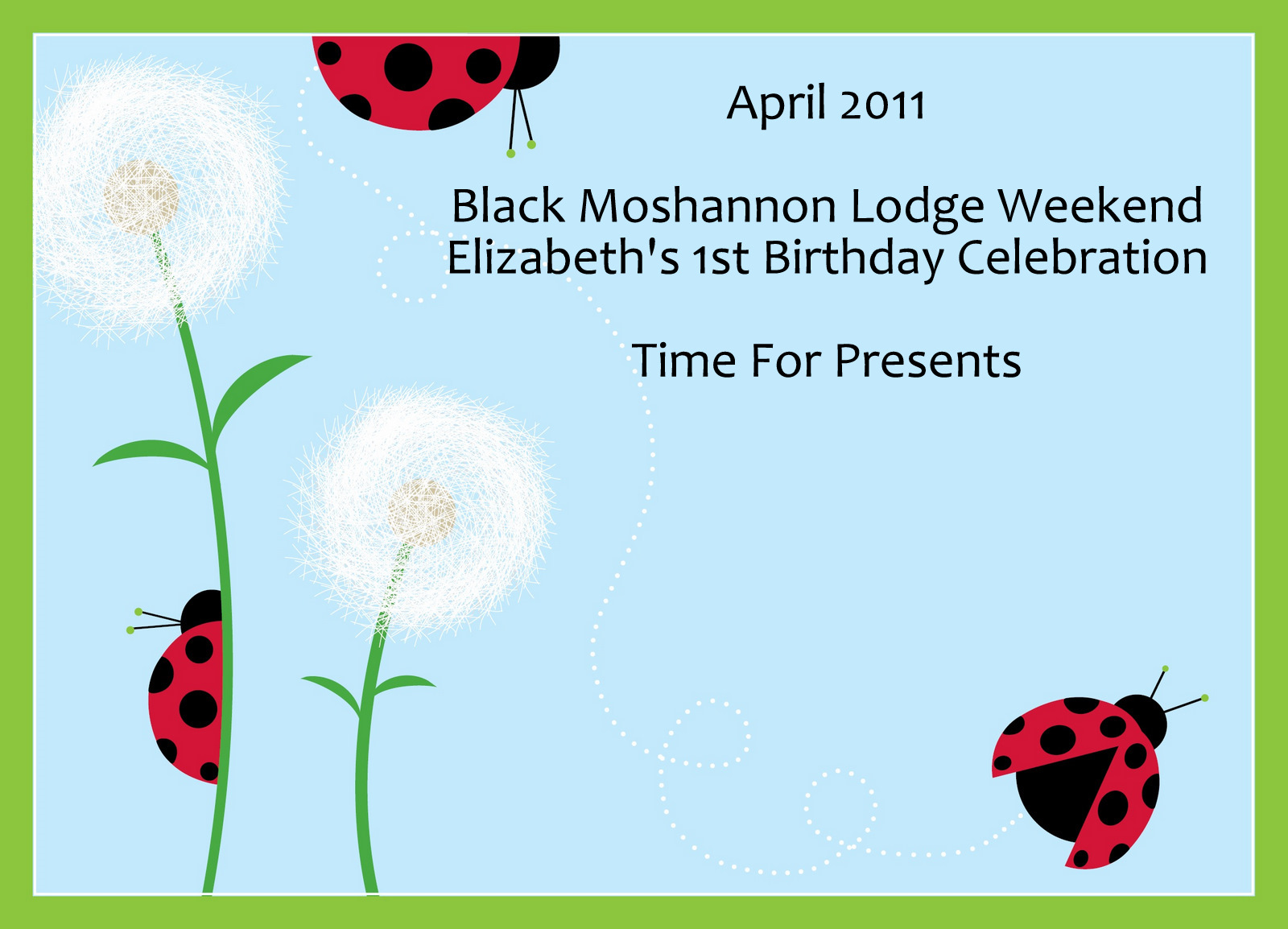 April 2011

Black Moshannon Lodge Weekend
Elizabeth's 1st Birthday Celebration

Time For Presents